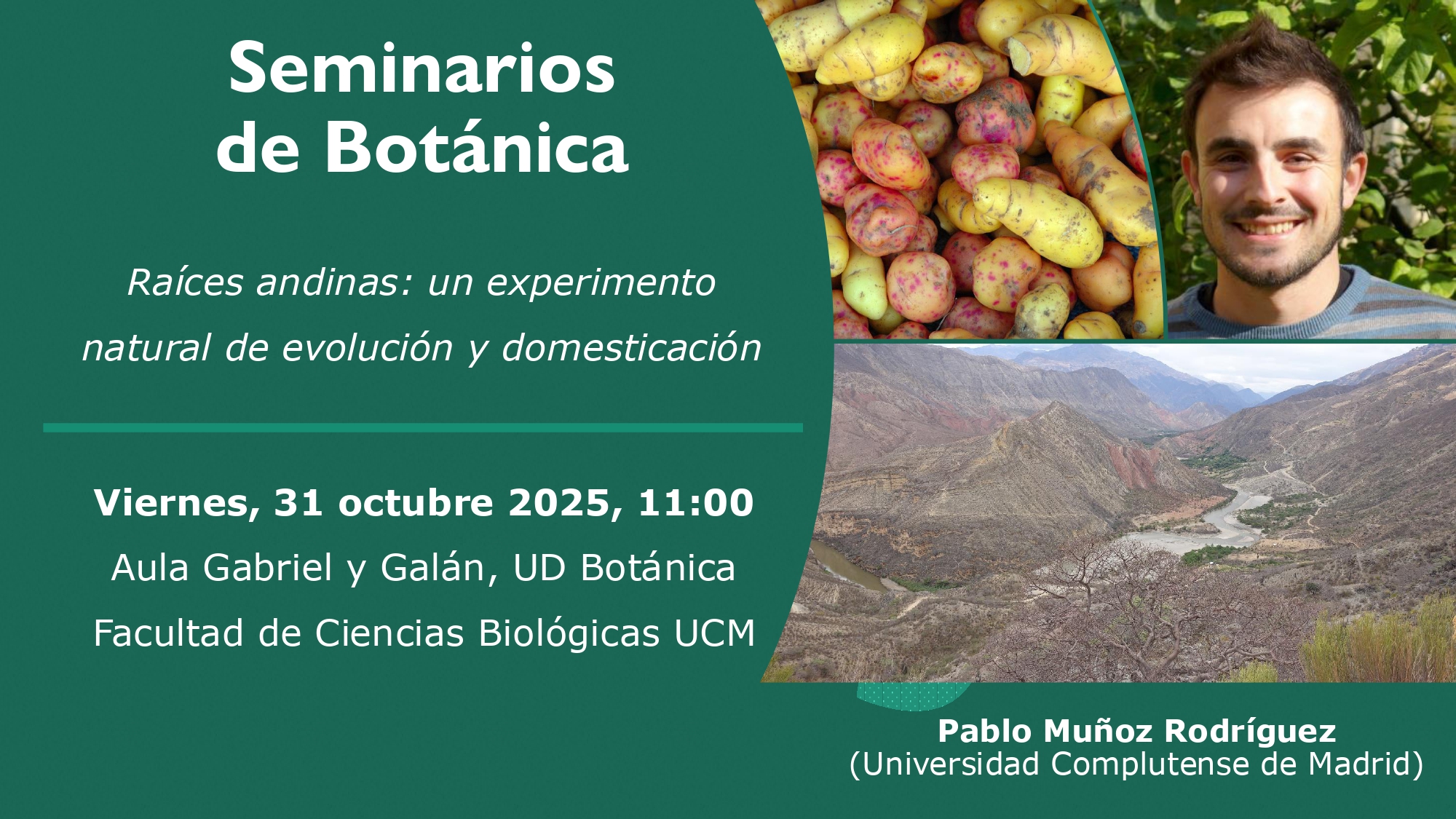 Seminarios de Botánica

Raíces andinas: un experimento natural de evolución y domesticación

Viernes, 31 octubre 2025, 11:00
Aula Gabriel y Galán, UD Botánica
Facultad de Ciencias Biológicas UCM

Pablo Muñoz Rodríguez
(Universidad Complutense de Madrid)